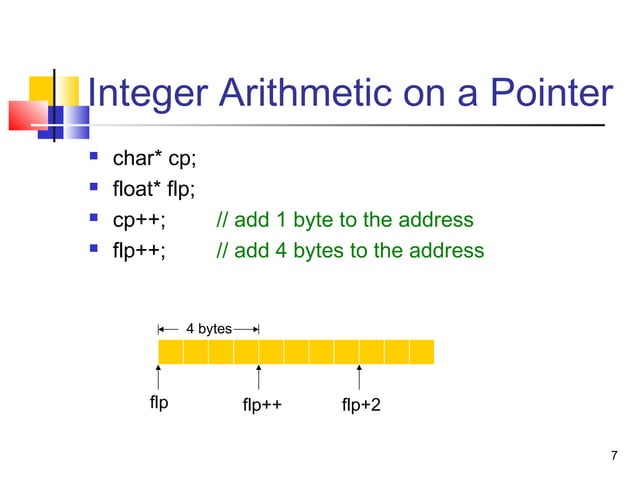 Integer Arithmetic on a Pointer

- char* cp;
- float* flp;
- cp++; // add 1 byte to the address
- flp++; // add 4 bytes to the address

4 bytes

flp

flp++

flp+2

7